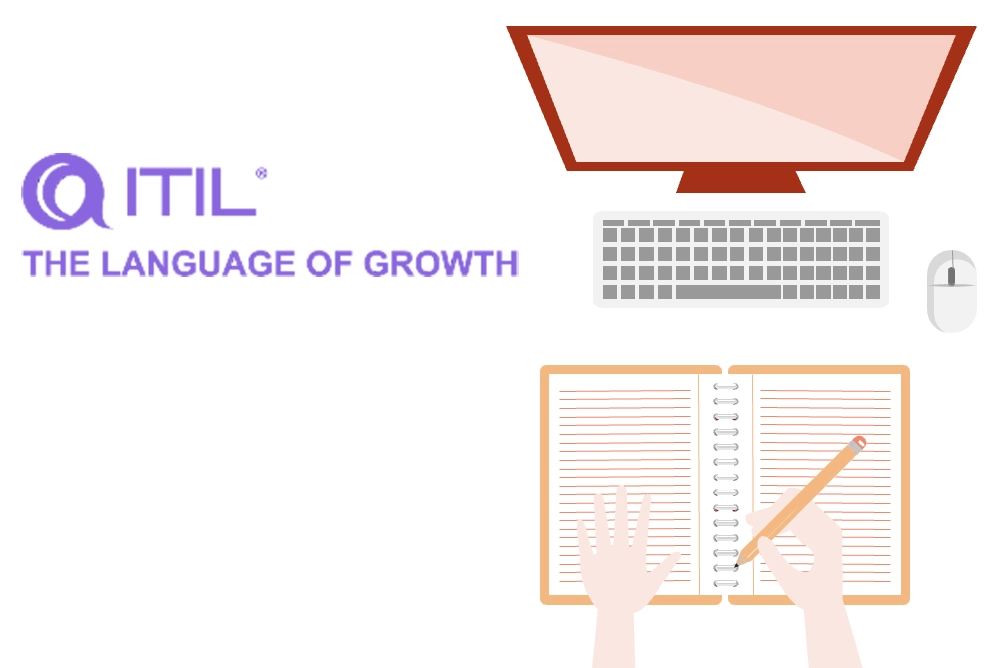 ITIL®
THE LANGUAGE OF GROWTH